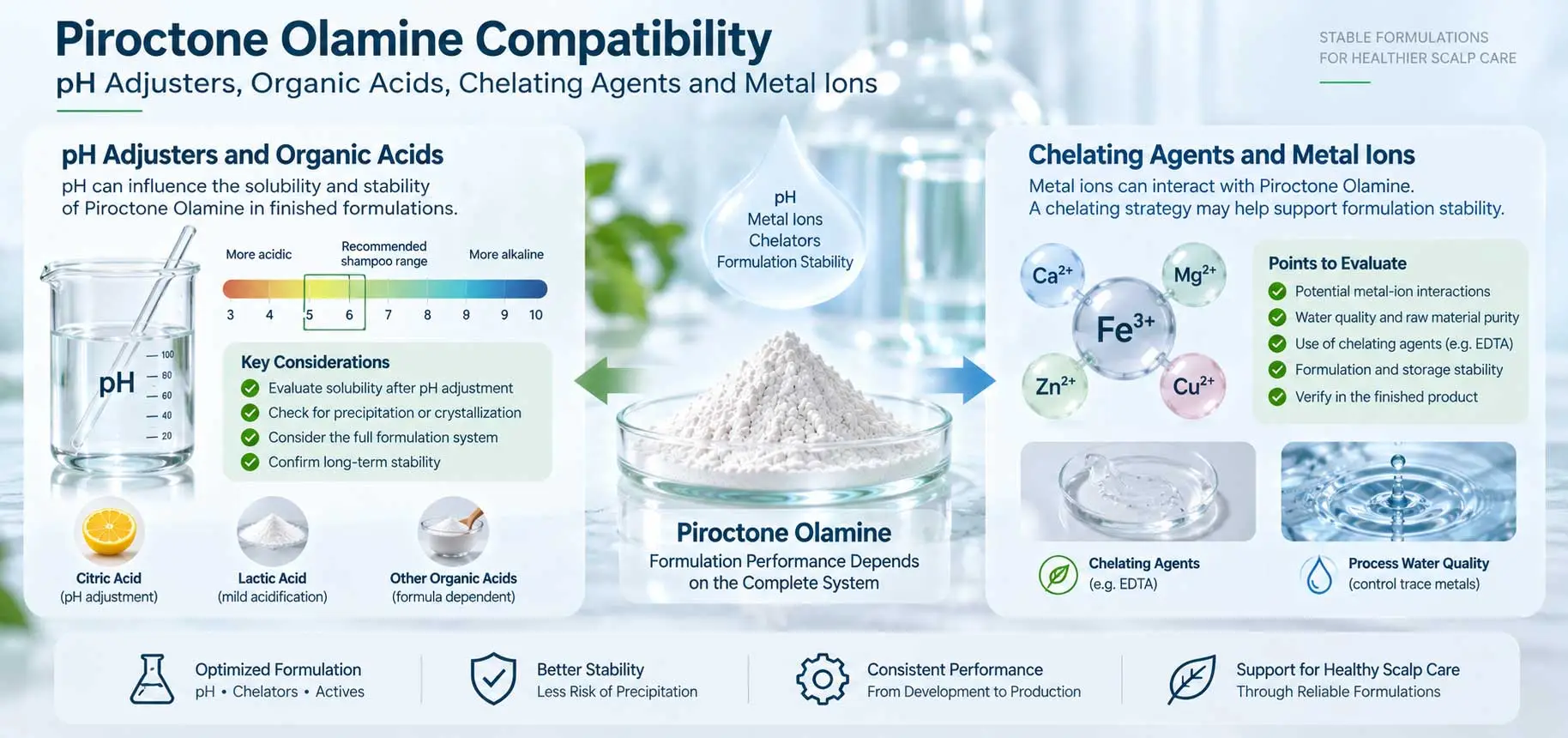 Piroctone Olamine Compatibility
pH Adjusters, Organic Acids, Chelating Agents and Metal Ions

STABLE FORMULATIONS
FOR HEALTHIER SCALP CARE

pH Adjusters and Organic Acids
pH can influence the solubility and stability of Piroctone Olamine in finished formulations.

pH
100
80
60
40
20

More acidic
Recommended shampoo range
More alkaline
3 4 5 6 7 8 8 9 10

Key Considerations
Evaluate solubility after pH adjustment
Check for precipitation or crystallization
Consider the full formulation system
Confirm long-term stability

Citric Acid
(pH adjustment)
Lactic Acid
(mild acidification)
Other Organic Acids
(formula dependent)

pH
Metal Ions
Chelators
Formulation Stability

Piroctone Olamine
Formulation Performance Depends on the Complete System

Chelating Agents and Metal Ions
Metal ions can interact with Piroctone Olamine.
A chelating strategy may help support formulation stability.

$Ca^{2+}$
$Mg^{2+}$
$Fe^{3+}$
$Zn^{2+}$
$Cu^{2+}$

Points to Evaluate
Potential metal-ion interactions
Water quality and raw material purity
Use of chelating agents (e.g. EDTA)
Formulation and storage stability
Verify in the finished product

Chelating Agents
(e.g. EDTA)
Process Water Quality
(control trace metals)

Optimized Formulation
pH • Chelators • Actives

Better Stability
Less Risk of Precipitation

Consistent Performance
From Development to Production

Support for Healthy Scalp Care
Through Reliable Formulations